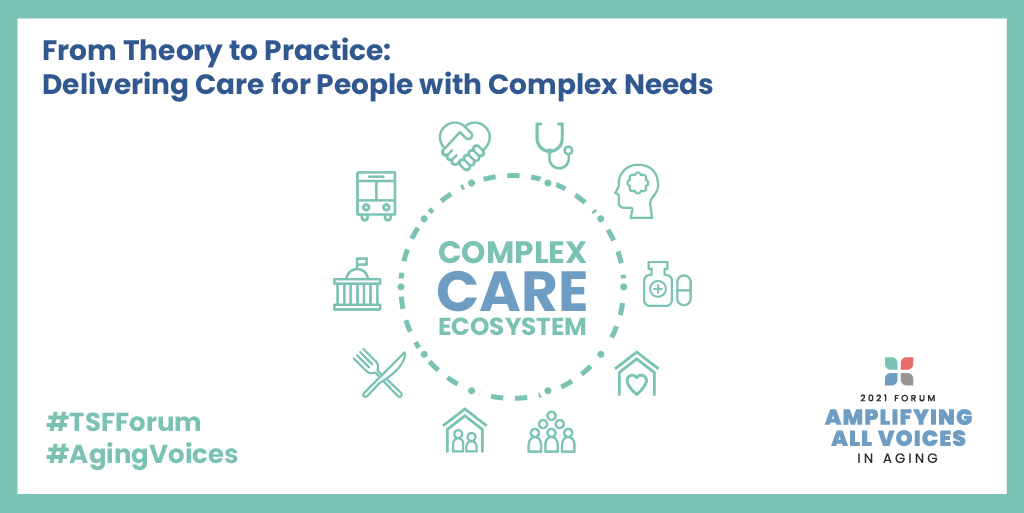 From Theory to Practice:
Delivering Care for People with Complex Needs

COMPLEX
CARE
ECOSYSTEM

#TSFForum
#AgingVoices

2021 FORUM
AMPLIFYING
ALL VOICES
IN AGING